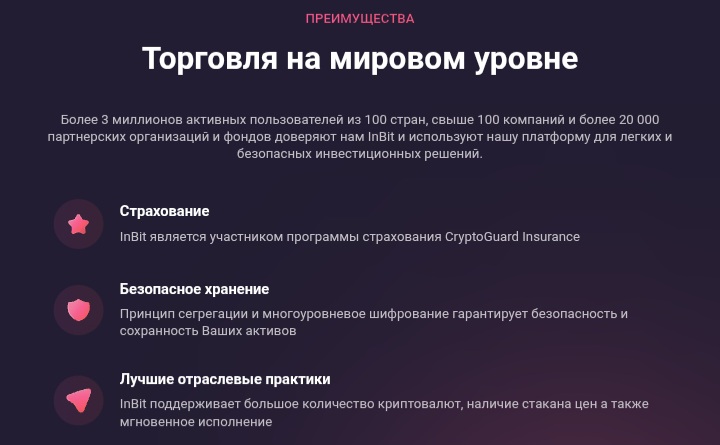 ПРЕИМУЩЕСТВА

Торговля на мировом уровне

Более 3 миллионов активных пользователей из 100 стран, свыше 100 компаний и более 20 000 партнерских организаций и фондов доверяют нам InBit и используют нашу платформу для легких и безопасных инвестиционных решений.

Страхование

InBit является участником программы страхования CryptoGuard Insurance

Безопасное хранение

Принцип сегрегации и многоуровневое шифрование гарантирует безопасность и сохранность Ваших активов

Лучшие отраслевые практики

InBit поддерживает большое количество криптовалют, наличие стакана цен а также мгновенное исполнение